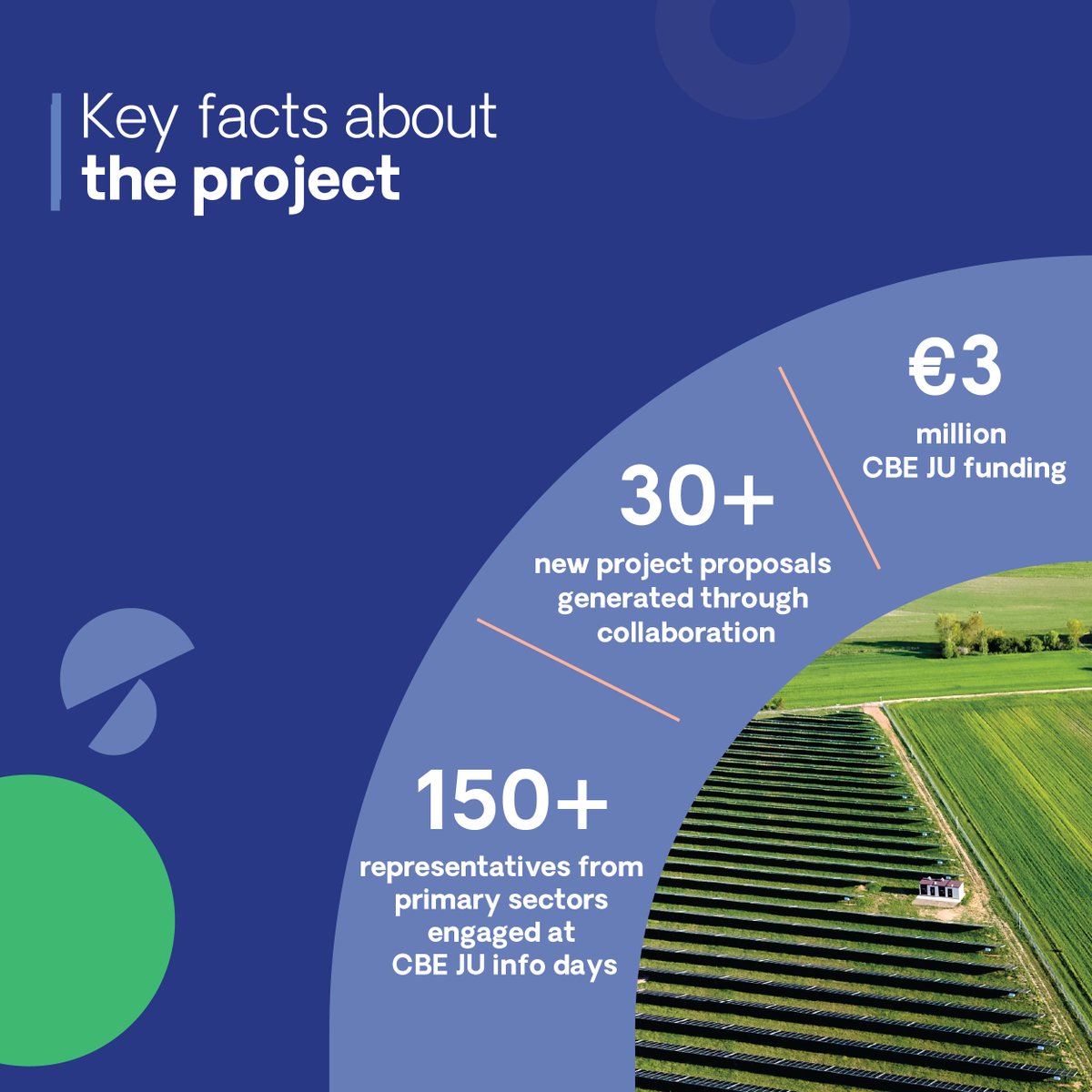 Key facts about
the project

€3
million
CBE JU funding

30+
new project proposals generated through collaboration

150+
representatives from primary sectors engaged at CBE JU info days